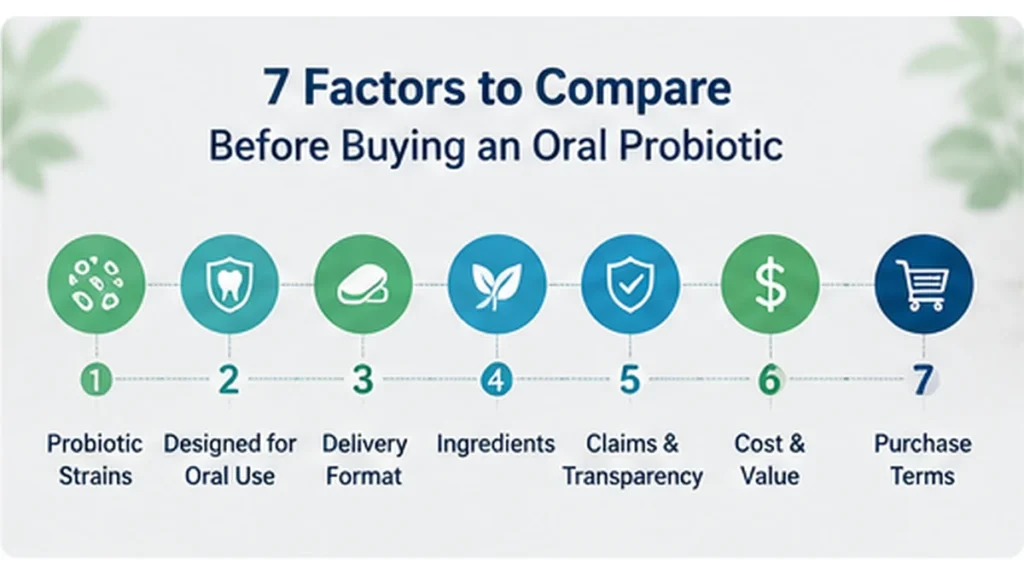 7 Factors to Compare
Before Buying an Oral Probiotic

1
Probiotic Strains

2
Designed for Oral Use

3
Delivery Format

4
Ingredients

5
Claims & Transparency

6
Cost & Value

7
Purchase Terms